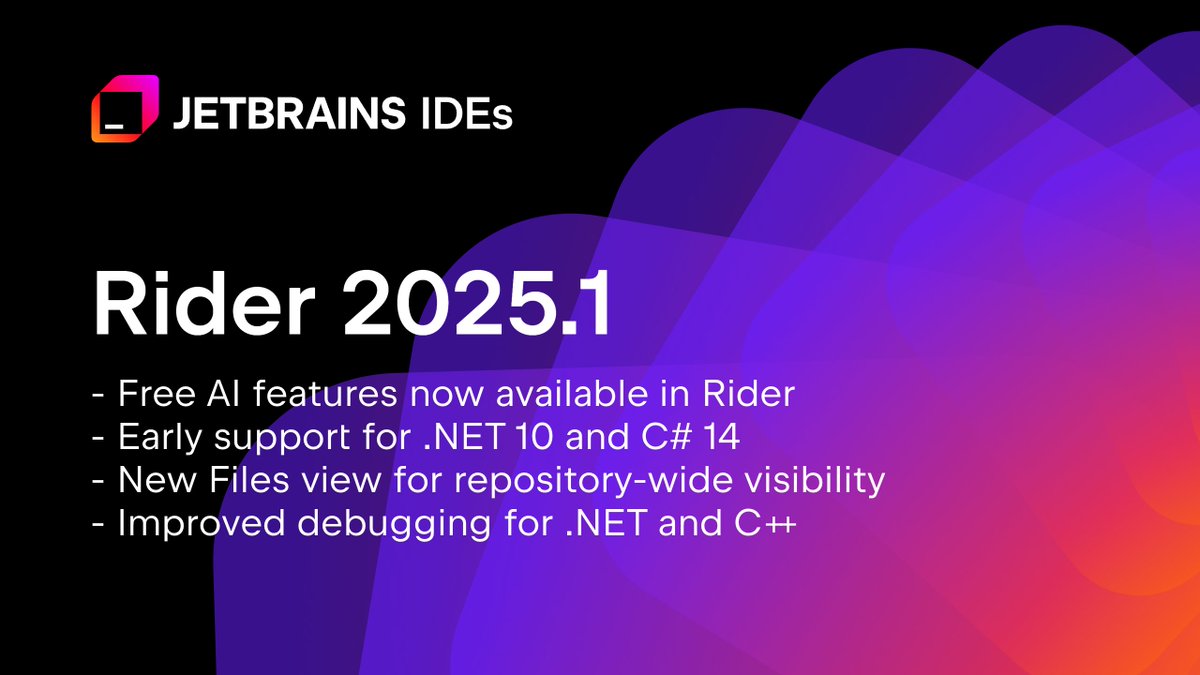 JETBRAINS IDEs

Rider 2025.1

- Free AI features now available in Rider
- Early support for .NET 10 and C# 14
- New Files view for repository-wide visibility
- Improved debugging for .NET and C++